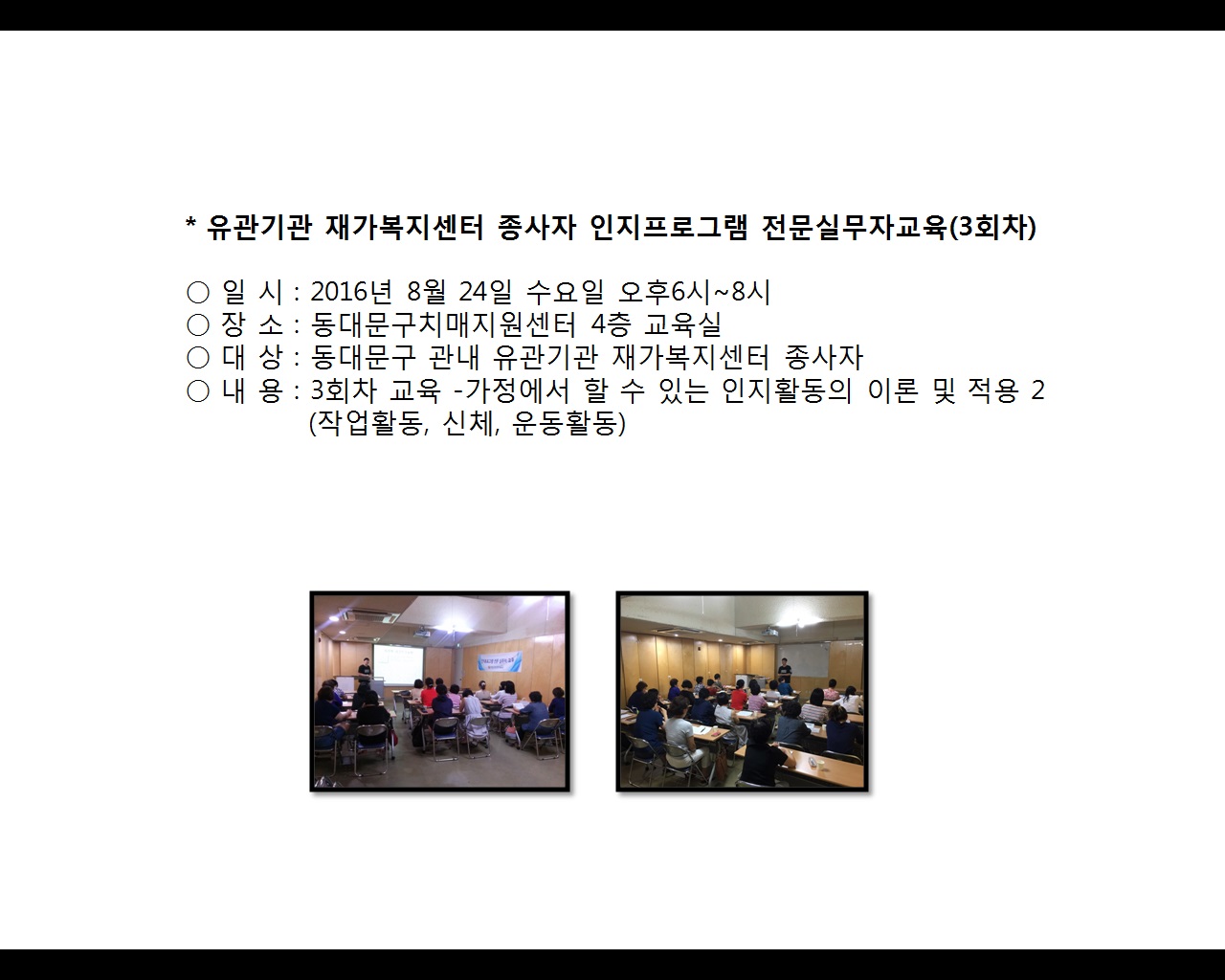 * 유관기관 재가복지센터 종사자 인지프로그램 전문실무자교육(3회차)

○ 일 시 : 2016년 8월 24일 수요일 오후6시~8시
○ 장 소 : 동대문구치매지원센터 4층 교육실
○ 대 상 : 동대문구 관내 유관기관 재가복지센터 종사자
○ 내 용 : 3회차 교육 -가정에서 할 수 있는 인지활동의 이론 및 적용 2 (작업활동, 신체, 운동활동)